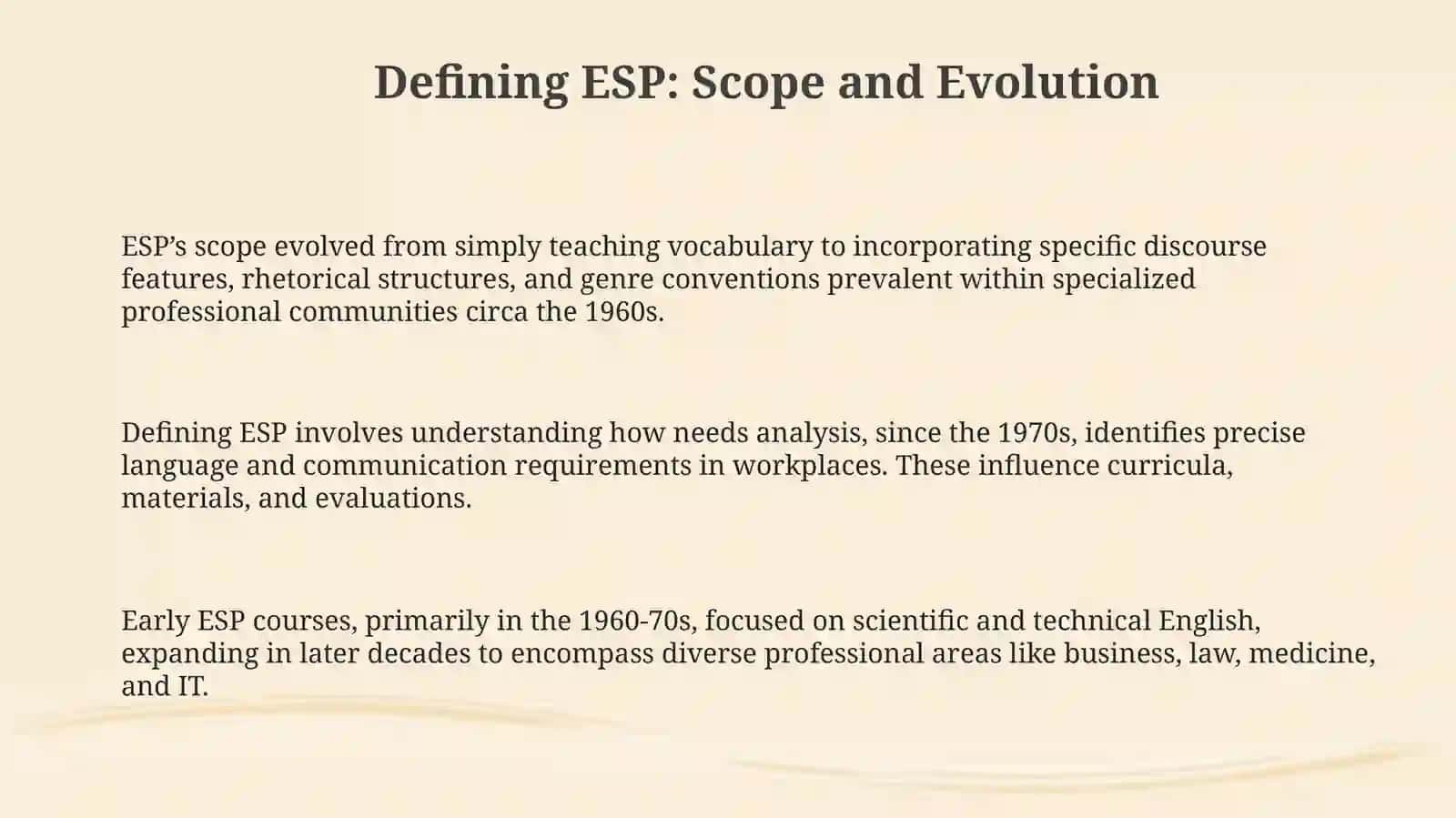 Defining ESP: Scope and Evolution

ESP’s scope evolved from simply teaching vocabulary to incorporating specific discourse features, rhetorical structures, and genre conventions prevalent within specialized professional communities circa the 1960s.

Defining ESP involves understanding how needs analysis, since the 1970s, identifies precise language and communication requirements in workplaces. These influence curricula, materials, and evaluations.

Early ESP courses, primarily in the 1960-70s, focused on scientific and technical English, expanding in later decades to encompass diverse professional areas like business, law, medicine, and IT.